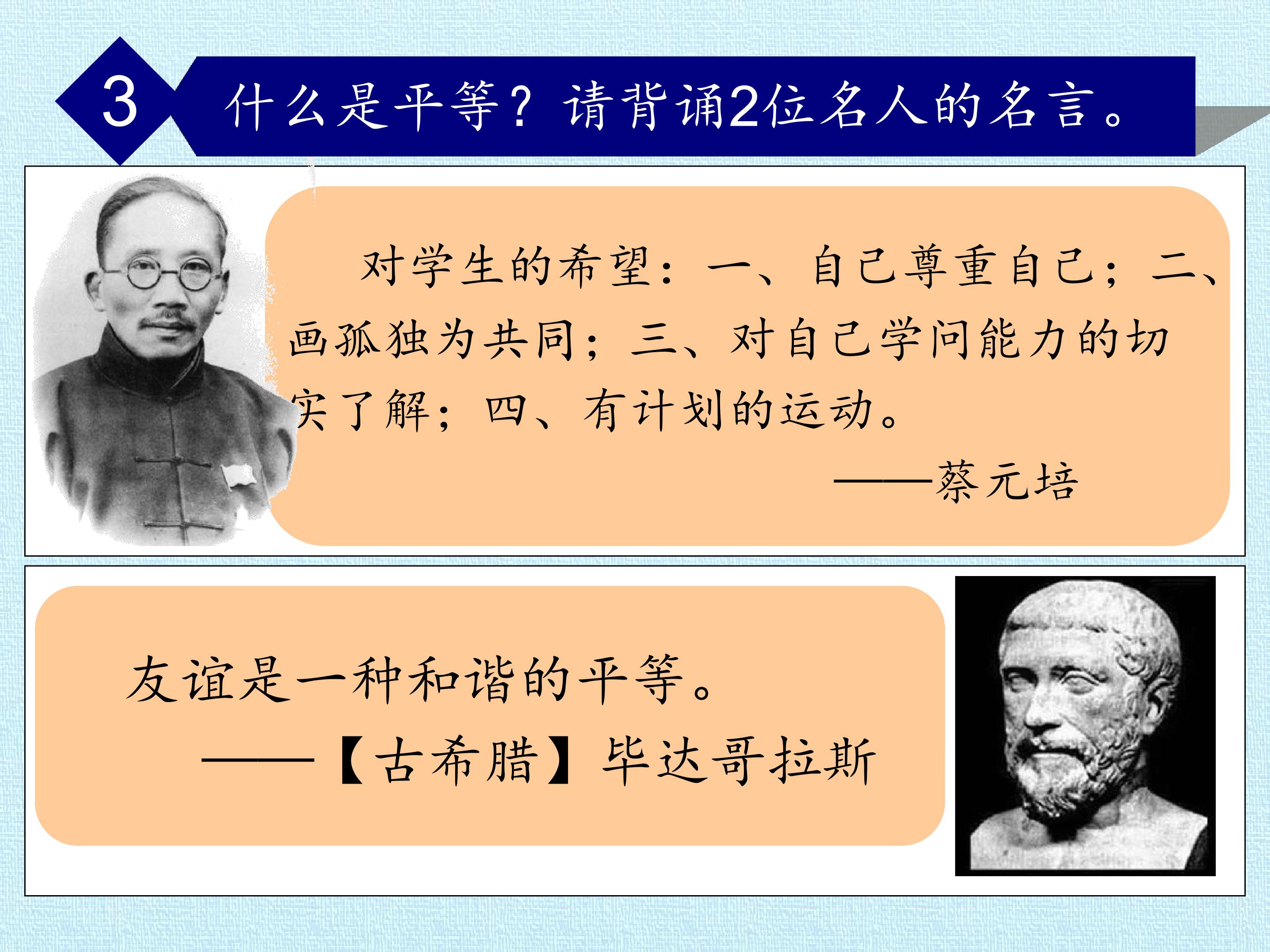 3 什么是平等？请背诵2位名人的名言。

对学生的希望：一、自己尊重自己；二、画孤独为共同；三、对自己学问能力的切实了解；四、有计划的运动。

——蔡元培

友谊是一种和谐的平等。

——【古希腊】毕达哥拉斯